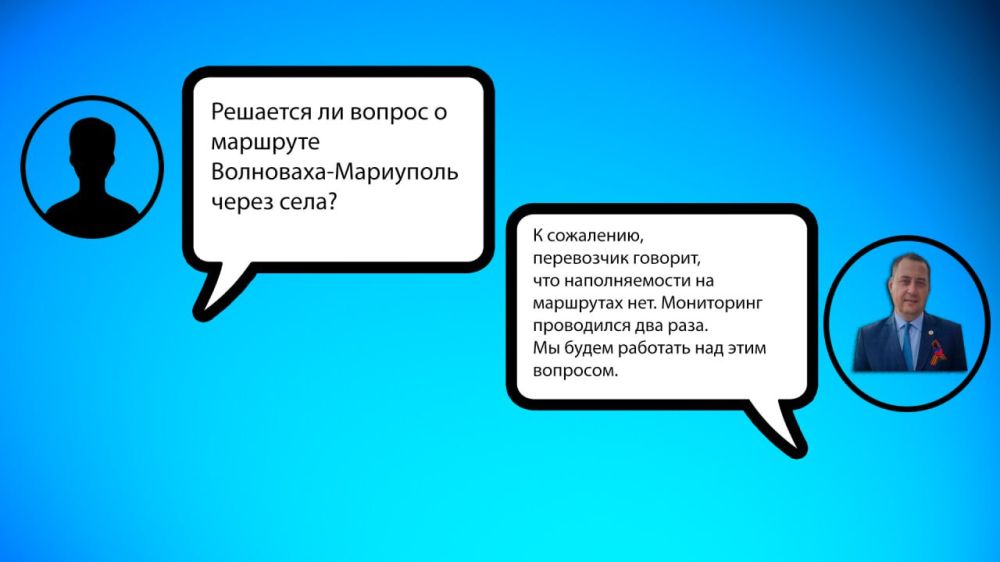 Решается ли вопрос о маршруте Волноваха-Мариуполь через села?

К сожалению, перевозчик говорит, что наполняемости на маршрутах нет. Мониторинг проводился два раза. Мы будем работать над этим вопросом.